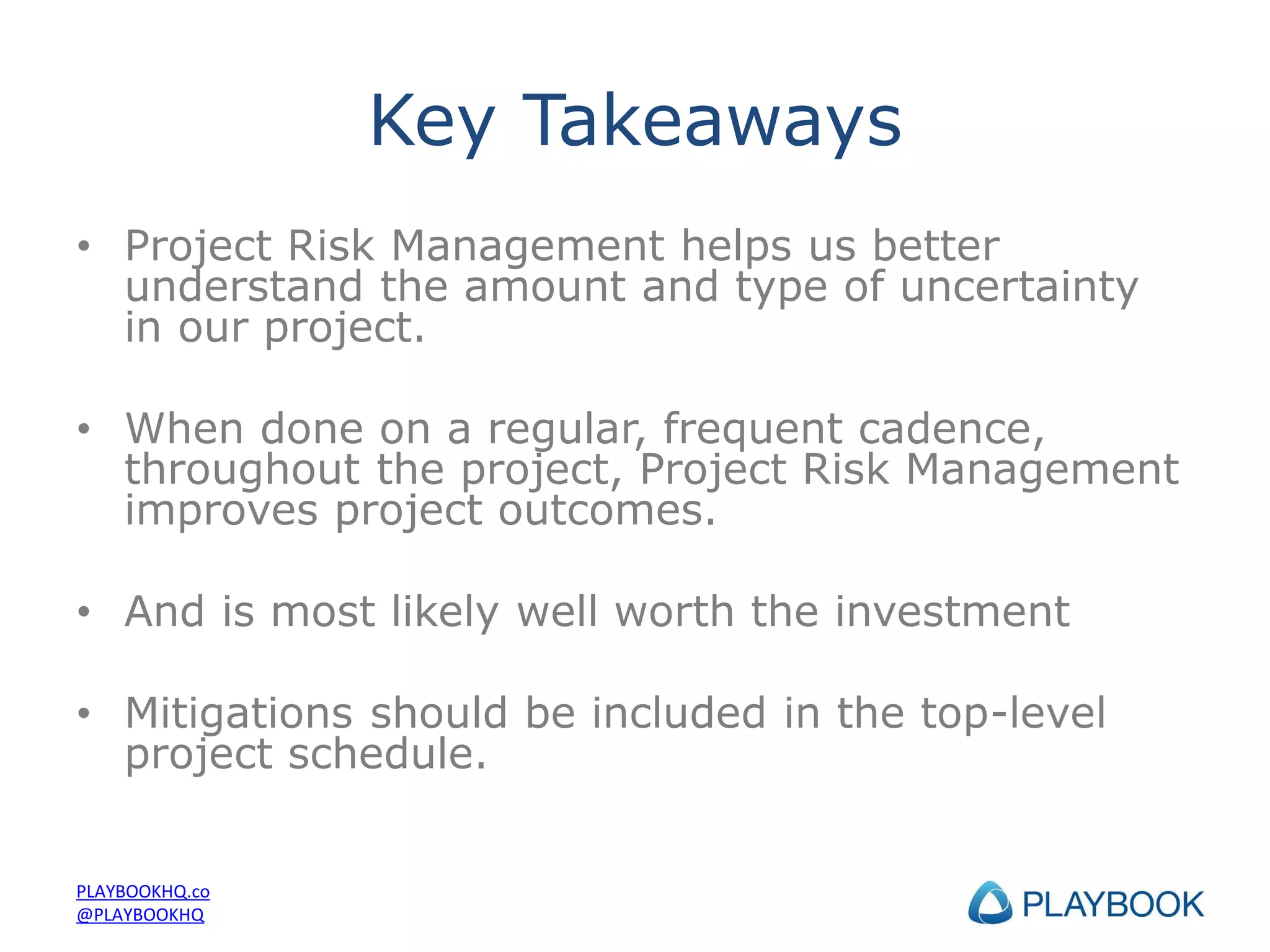 Key Takeaways

• Project Risk Management helps us better understand the amount and type of uncertainty in our project.

• When done on a regular, frequent cadence, throughout the project, Project Risk Management improves project outcomes.

• And is most likely well worth the investment

• Mitigations should be included in the top-level project schedule.

PLAYBOOKHQ.co
@PLAYBOOKHQ

PLAYBOOK